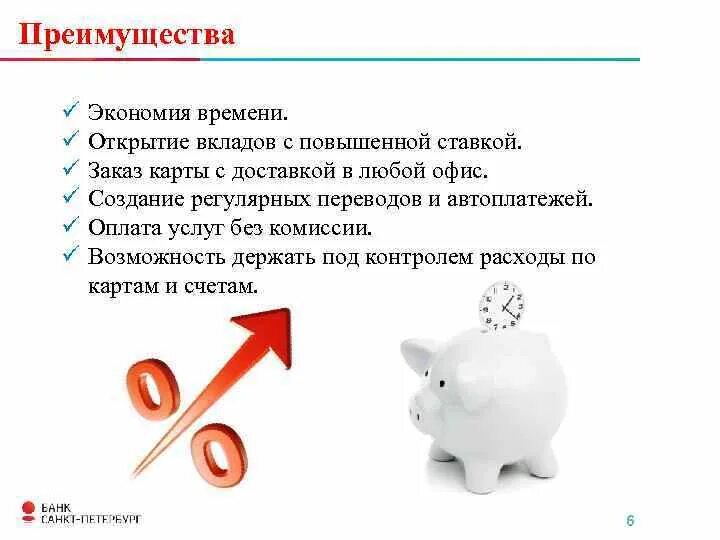 Преимущества

✓ Экономия времени.
✓ Открытие вкладов с повышенной ставкой.
✓ Заказ карты с доставкой в любой офис.
✓ Создание регулярных переводов и автоплатежей.
✓ Оплата услуг без комиссии.
✓ Возможность держать под контролем расходы по картам и счетам.

БАНК САНКТ-ПЕТЕРБУРГ

6